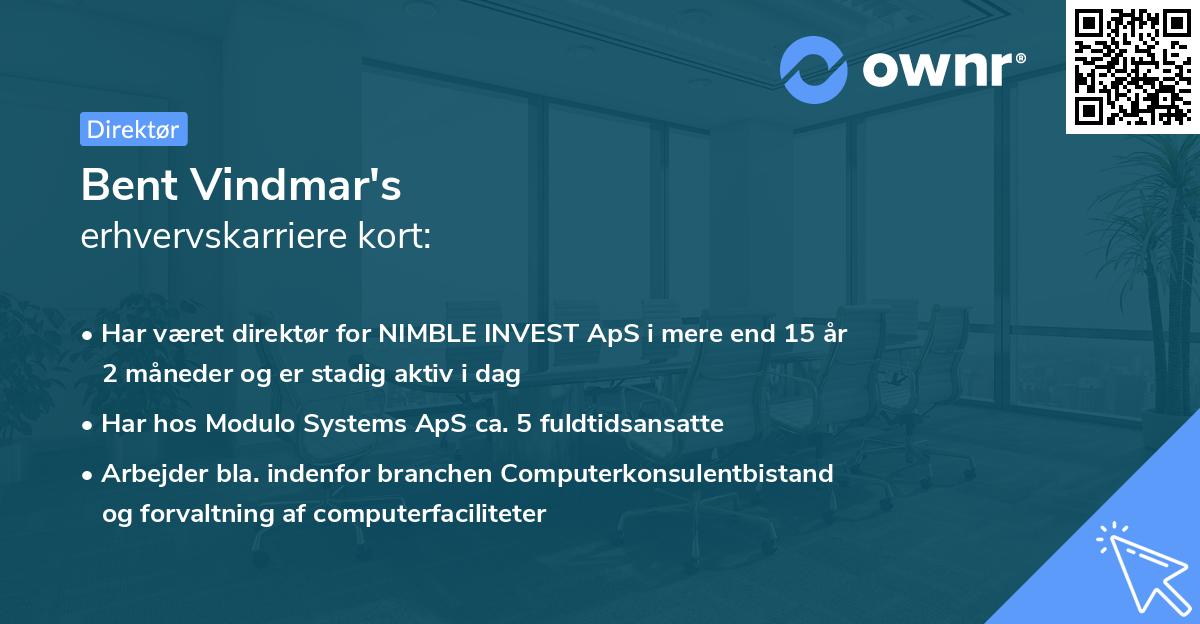 ownr®

Direktør

Bent Vindmar's
erhvervskarriere kort:

• Har været direktør for NIMBLE INVEST ApS i mere end 15 år 2 måneder og er stadig aktiv i dag

• Har hos Modulo Systems ApS ca. 5 fuldtidsansatte

• Arbejder bla. indenfor branchen Computerkonsulentbistand og forvaltning af computerfaciliteter